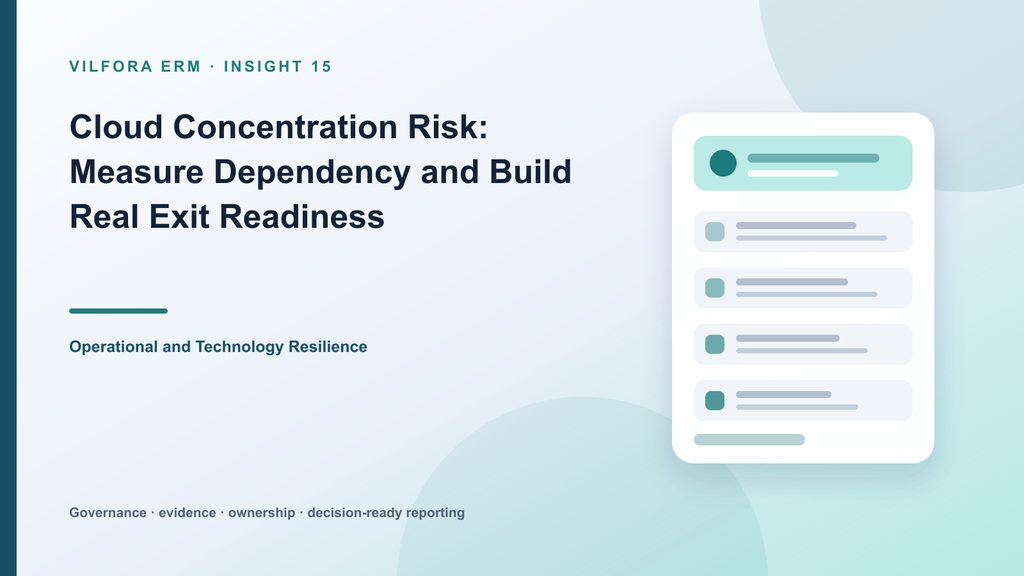 VILFORA ERM · INSIGHT 15

Cloud Concentration Risk: Measure Dependency and Build Real Exit Readiness

Operational and Technology Resilience

Governance · evidence · ownership · decision-ready reporting